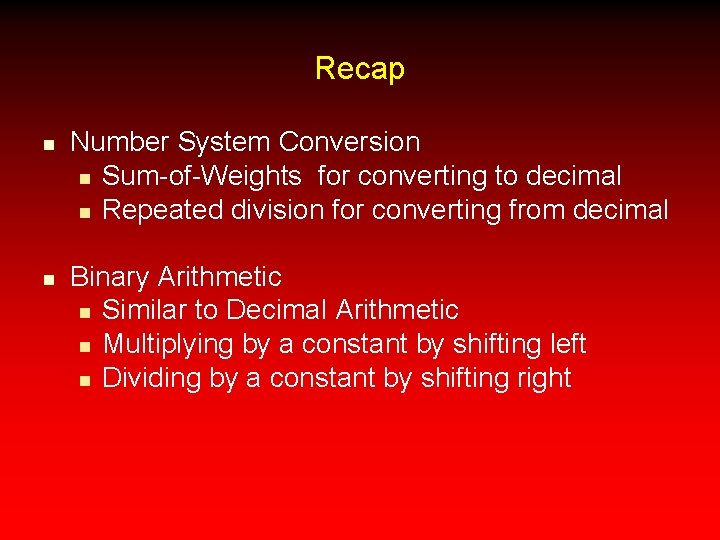 Recap

- Number System Conversion
  - Sum-of-Weights for converting to decimal
  - Repeated division for converting from decimal

- Binary Arithmetic
  - Similar to Decimal Arithmetic
  - Multiplying by a constant by shifting left
  - Dividing by a constant by shifting right